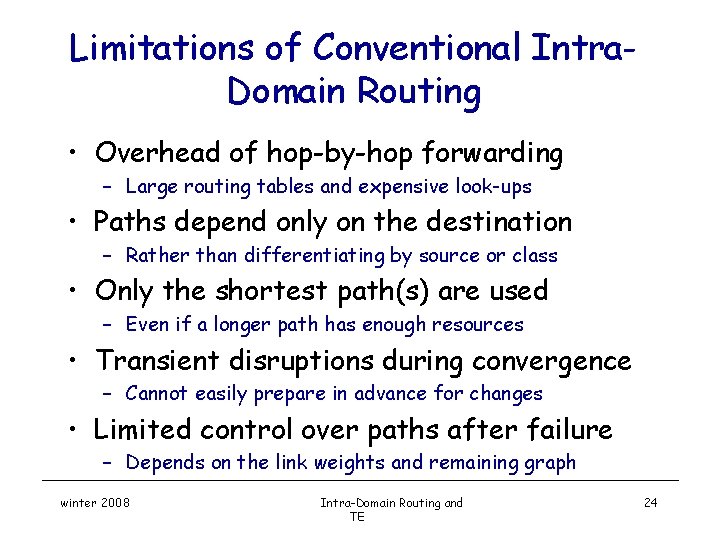 Limitations of Conventional Intra-Domain Routing

• Overhead of hop-by-hop forwarding
  – Large routing tables and expensive look-ups
• Paths depend only on the destination
  – Rather than differentiating by source or class
• Only the shortest path(s) are used
  – Even if a longer path has enough resources
• Transient disruptions during convergence
  – Cannot easily prepare in advance for changes
• Limited control over paths after failure
  – Depends on the link weights and remaining graph

winter 2008

Intra-Domain Routing and TE

24